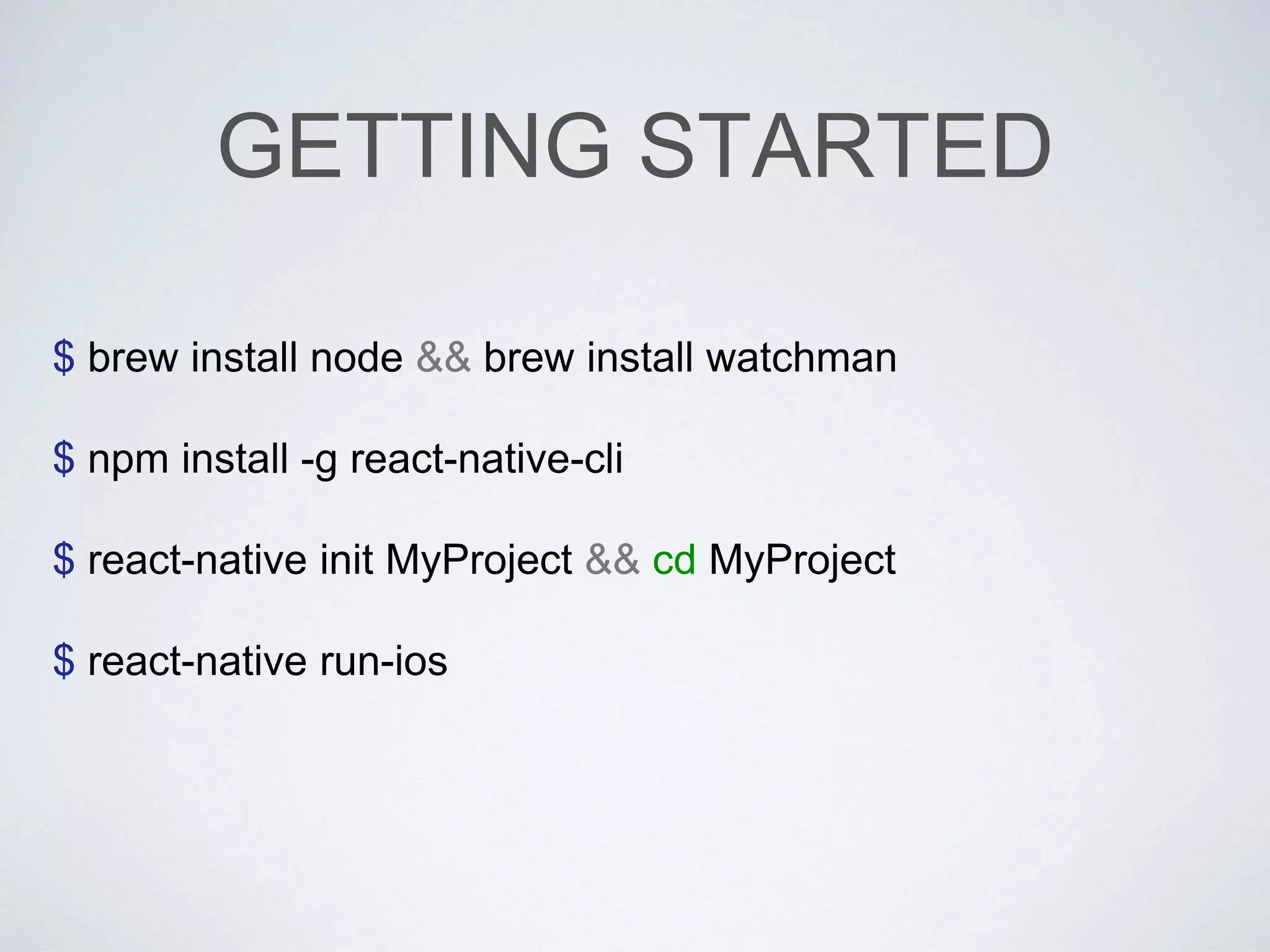 GETTING STARTED

\$ brew install node && brew install watchman

\$ npm install -g react-native-cli

\$ react-native init MyProject && cd MyProject

\$ react-native run-ios